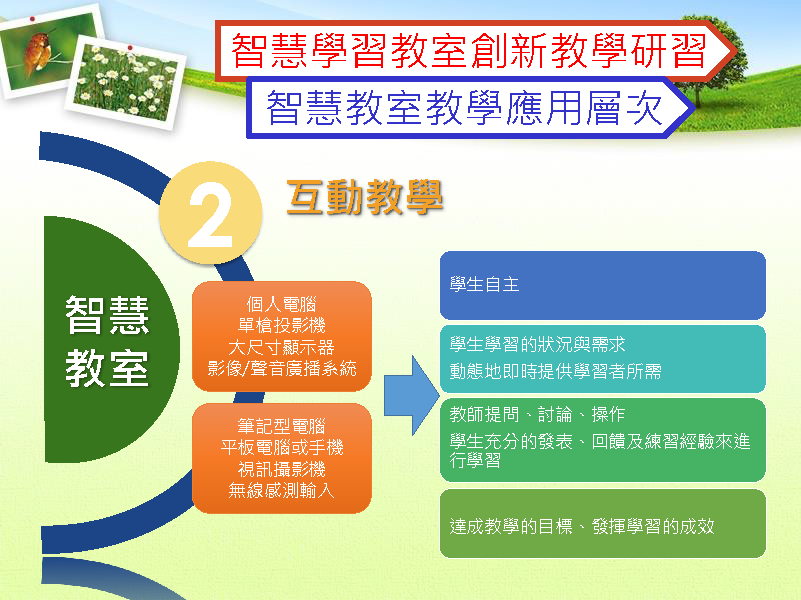 智慧學習教室創新教學研習

智慧教室教學應用層次

2

互動教學

智慧教室

個人電腦
單槍投影機
大尺寸顯示器
影像/聲音廣播系統

筆記型電腦
平板電腦或手機
視訊攝影機
無線感測輸入

學生自主

學生學習的狀況與需求
動態地即時提供學習者所需

教師提問、討論、操作
學生充分的發表、回饋及練習經驗來進行學習

達成教學的目標、發揮學習的成效